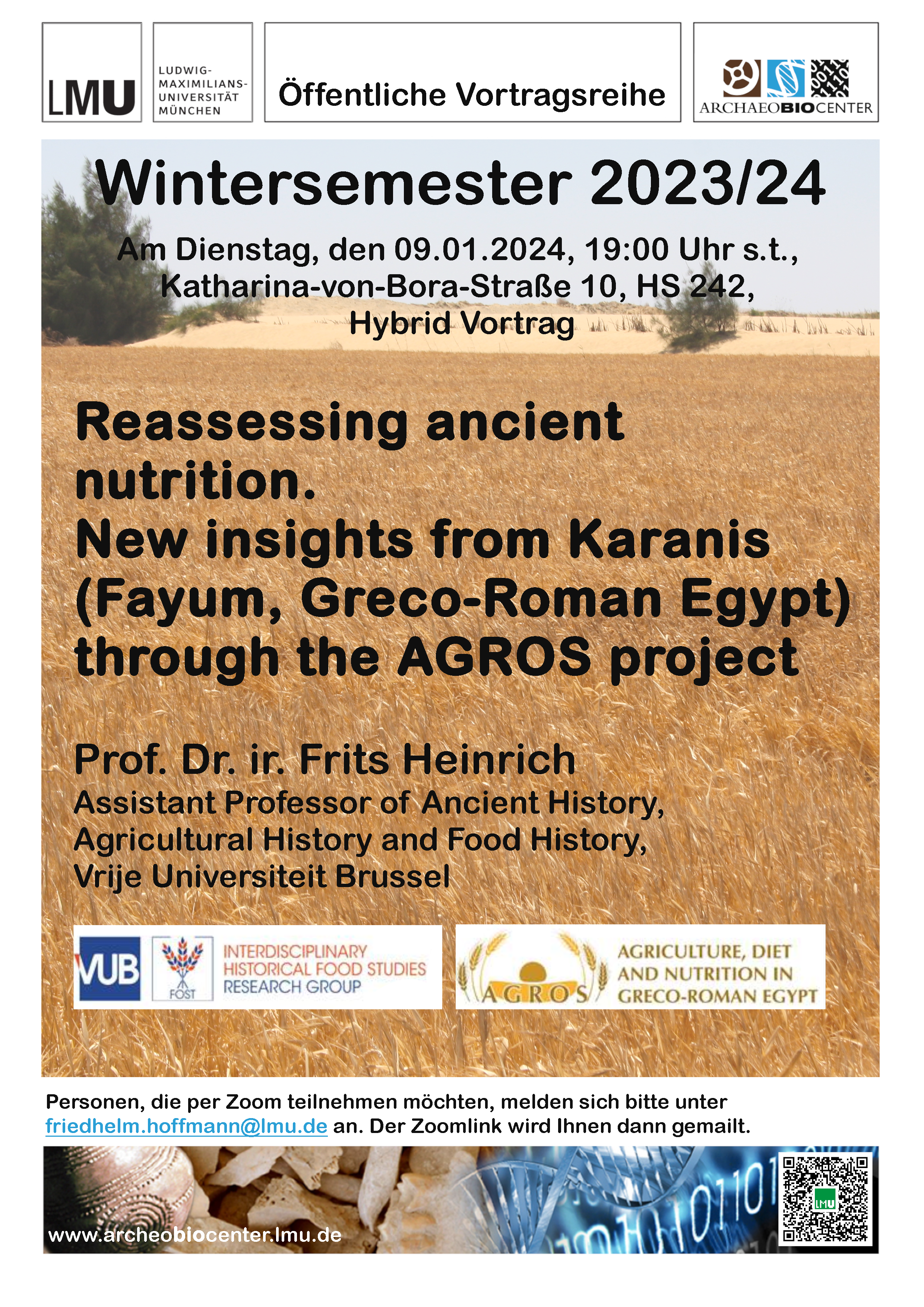 LMU

LUDWIG-MAXIMILIANS-UNIVERSITÄT MÜNCHEN

Öffentliche Vortragsreihe

ARCHAEOBIOCENTER

Wintersemester 2023/24

Am Dienstag, den 09.01.2024, 19:00 Uhr s.t., Katharina-von-Bora-Straße 10, HS 242, Hybrid Vortrag

Reassessing ancient nutrition.
New insights from Karanis (Fayum, Greco-Roman Egypt) through the AGROS project

Prof. Dr. ir. Frits Heinrich
Assistant Professor of Ancient History, Agricultural History and Food History, Vrije Universiteit Brussel

VUB

FOST

INTERDISCIPLINARY HISTORICAL FOOD STUDIES RESEARCH GROUP

AGROS

AGRICULTURE, DIET AND NUTRITION IN GRECO-ROMAN EGYPT

Personen, die per Zoom teilnehmen möchten, melden sich bitte unter friedhelm.hoffmann@lmu.de an. Der Zoomlink wird Ihnen dann gemailt.

www.archeobiocenter.lmu.de

LMU